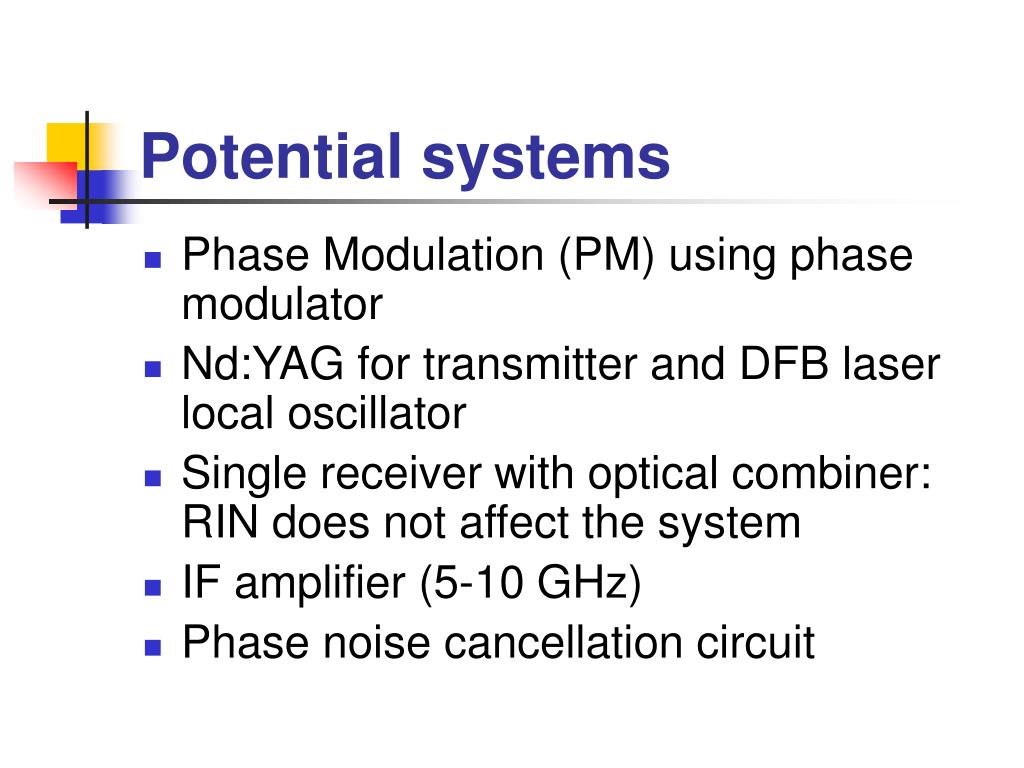 Potential systems

- Phase Modulation (PM) using phase modulator
- Nd:YAG for transmitter and DFB laser local oscillator
- Single receiver with optical combiner: RIN does not affect the system
- IF amplifier (5-10 GHz)
- Phase noise cancellation circuit